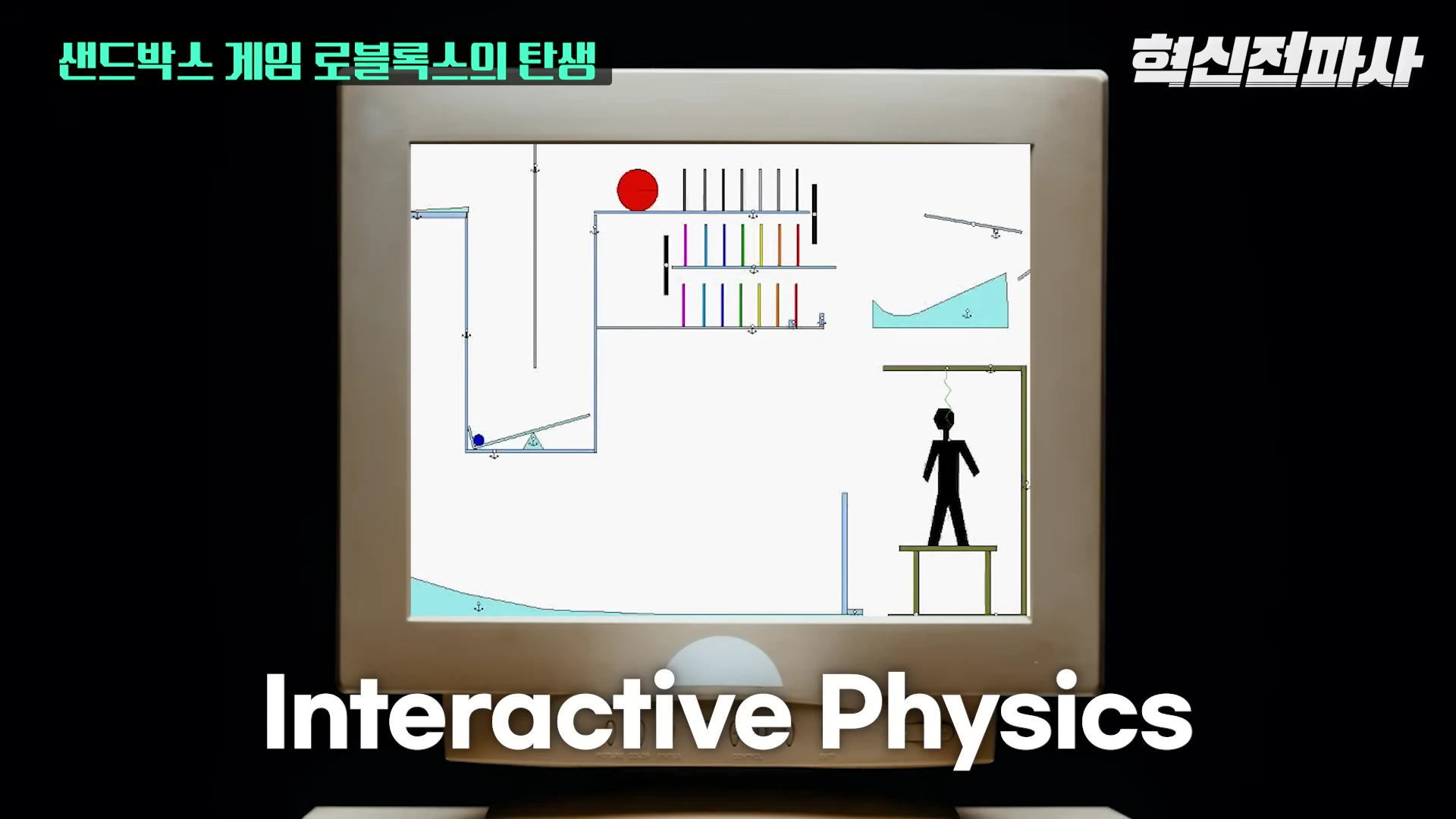 샌드박스 게임 로블록스의 탄생

혁신전파사

Interactive Physics